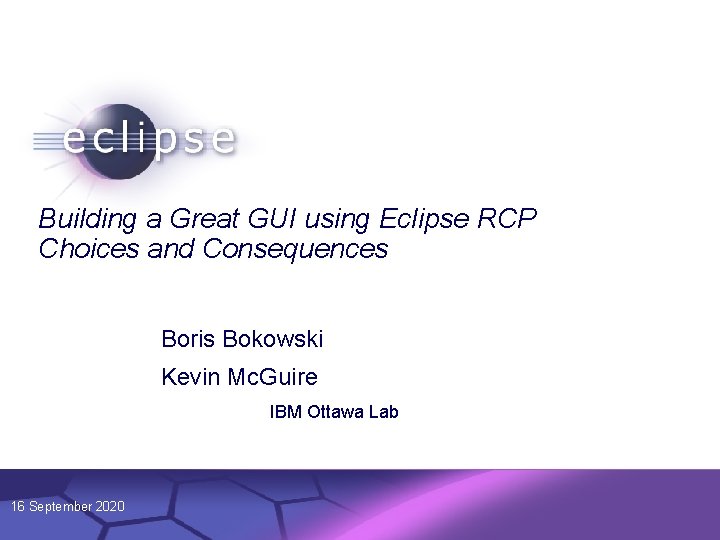 eclipse

Building a Great GUI using Eclipse RCP
Choices and Consequences

Boris Bokowski

Kevin McGuire

IBM Ottawa Lab

16 September 2020